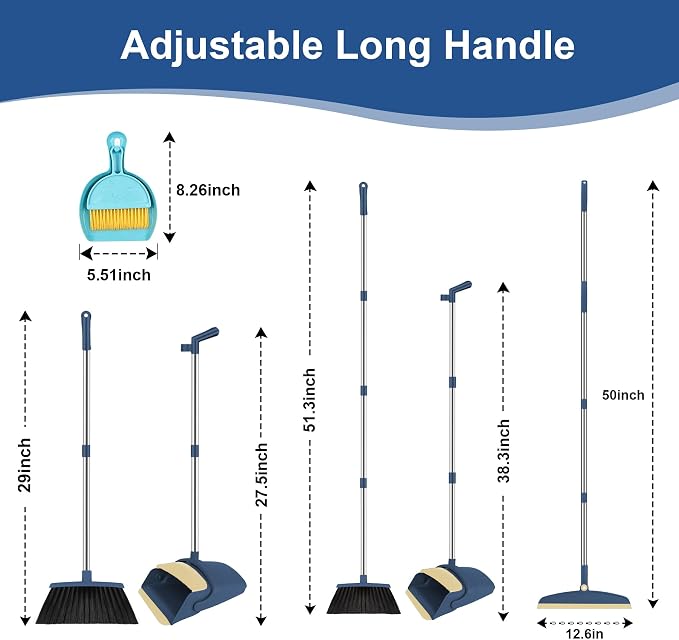 Adjustable Long Handle

8.26inch

5.51inch

29inch

27.5inch

51.3inch

38.3inch

50inch

12.6in